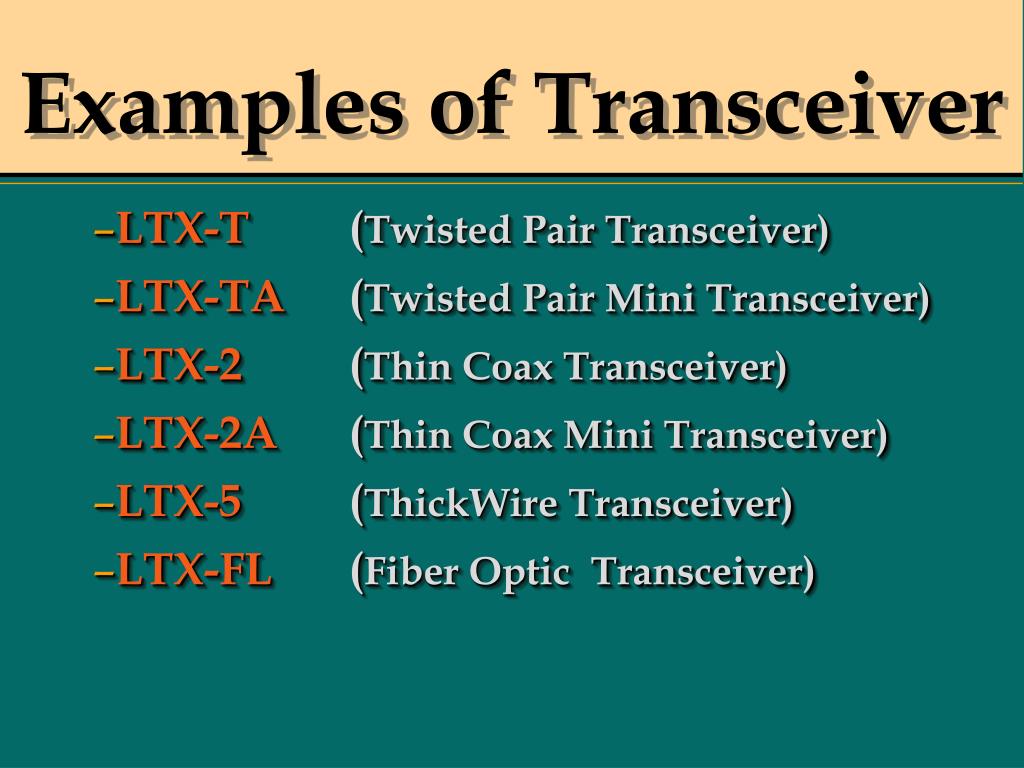 Examples of Transceiver

–LTX-T (Twisted Pair Transceiver)
–LTX-TA (Twisted Pair Mini Transceiver)
–LTX-2 (Thin Coax Transceiver)
–LTX-2A (Thin Coax Mini Transceiver)
–LTX-5 (ThickWire Transceiver)
–LTX-FL (Fiber Optic Transceiver)